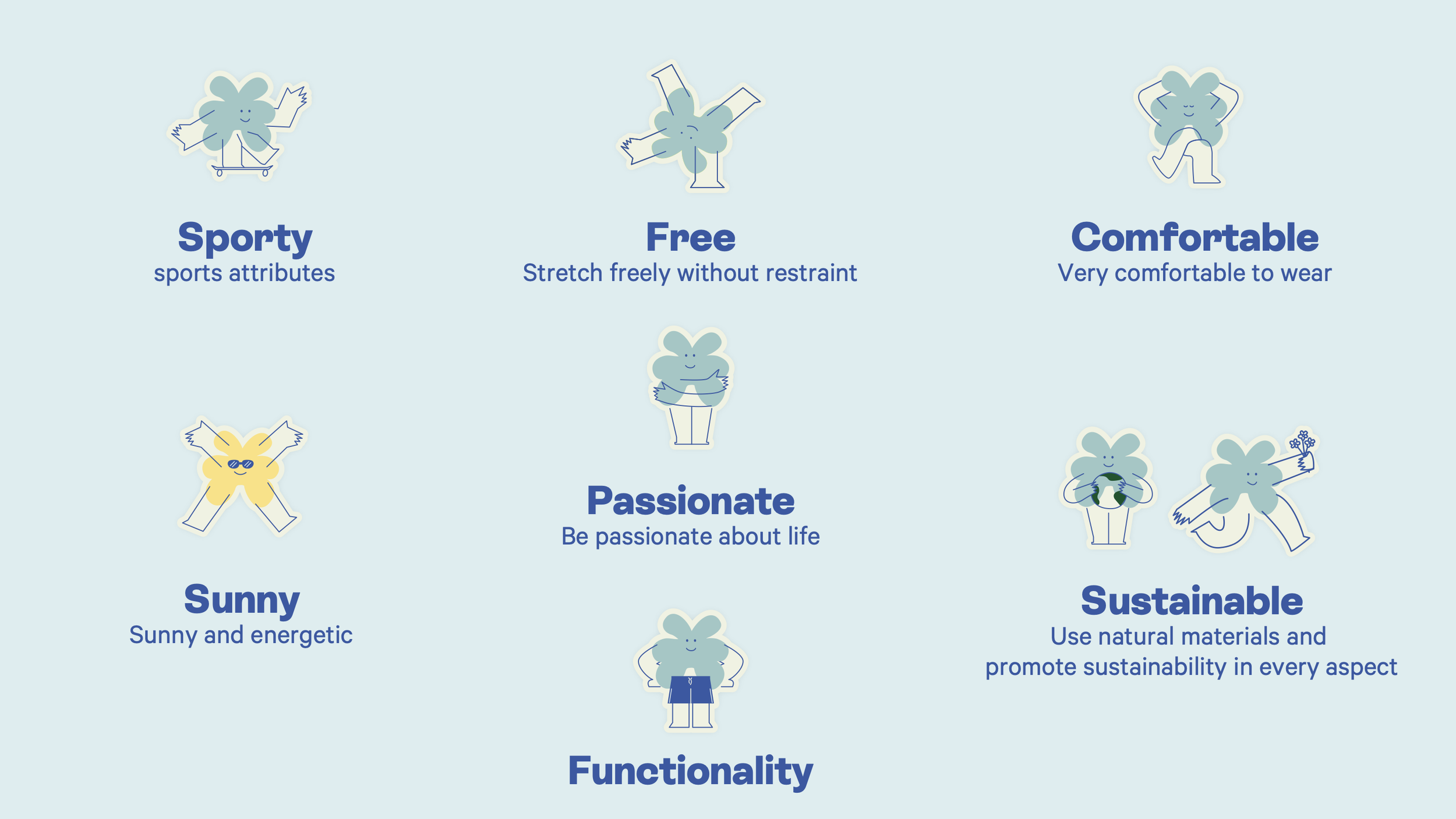 Sporty
sports attributes

Free
Stretch freely without restraint

Comfortable
Very comfortable to wear

Sunny
Sunny and energetic

Passionate
Be passionate about life

Sustainable
Use natural materials and promote sustainability in every aspect

Functionality